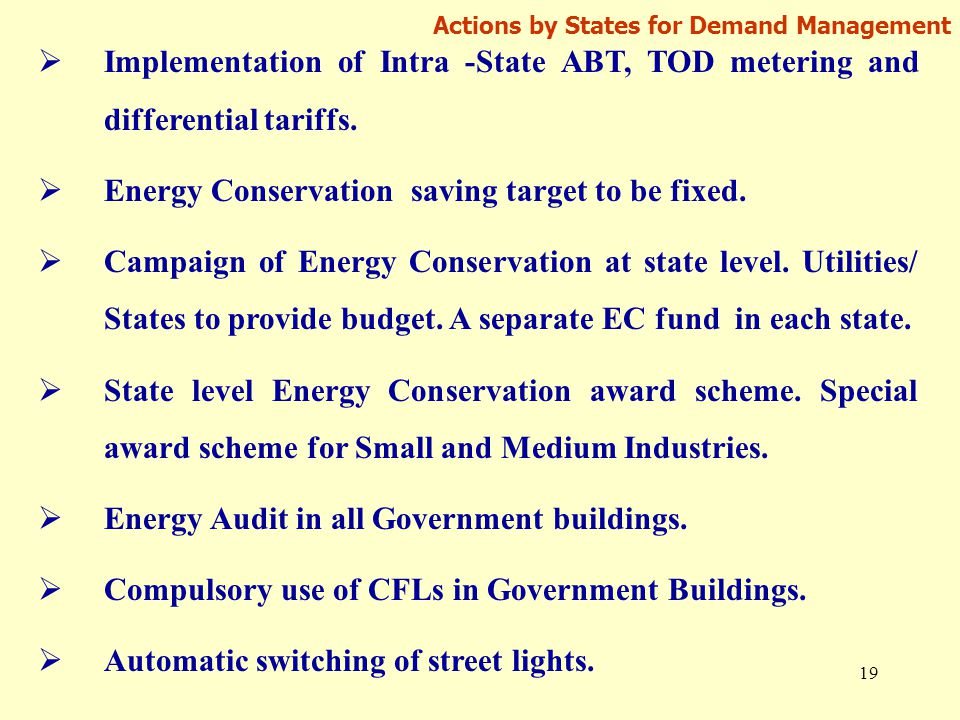 Actions by States for Demand Management

➢ Implementation of Intra -State ABT, TOD metering and differential tariffs.

➢ Energy Conservation saving target to be fixed.

➢ Campaign of Energy Conservation at state level. Utilities/ States to provide budget. A separate EC fund in each state.

➢ State level Energy Conservation award scheme. Special award scheme for Small and Medium Industries.

➢ Energy Audit in all Government buildings.

➢ Compulsory use of CFLs in Government Buildings.

➢ Automatic switching of street lights.

19